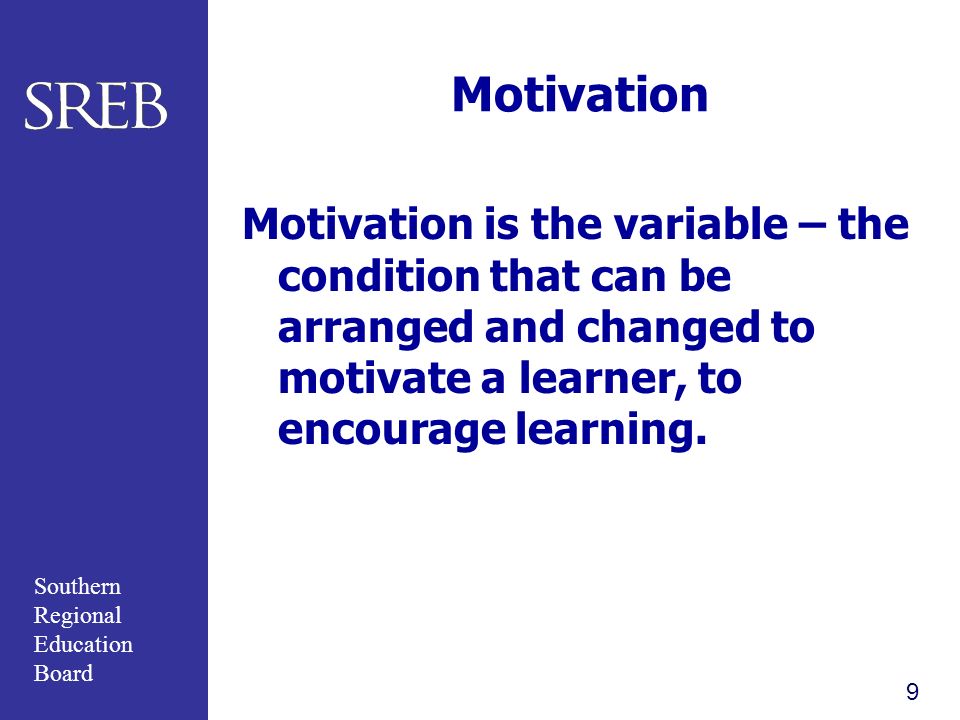 SREB

Motivation

Motivation is the variable – the condition that can be arranged and changed to motivate a learner, to encourage learning.

Southern
Regional
Education
Board

9